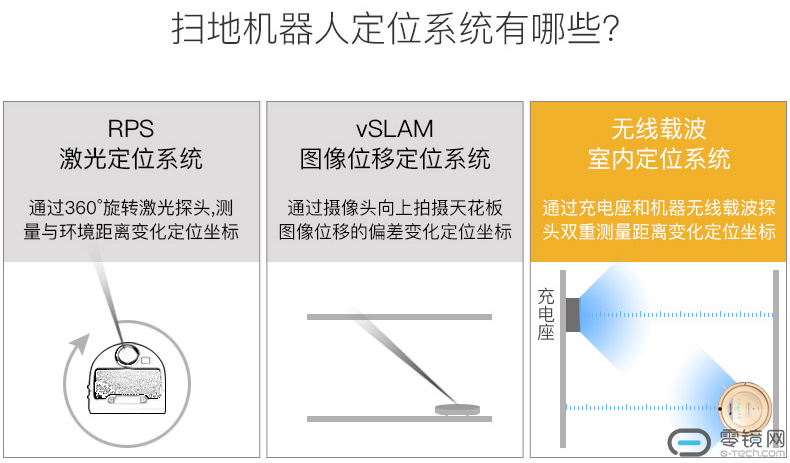 扫地机器人定位系统有哪些?

RPS
激光定位系统

通过360°旋转激光探头,测量与环境距离变化定位坐标

vSLAM
图像位移定位系统

通过摄像头向上拍摄天花板图像位移的偏差变化定位坐标

无线载波
室内定位系统

通过充电座和机器无线载波探头双重测量距离变化定位坐标

充电座

零镜网
e-tech.com